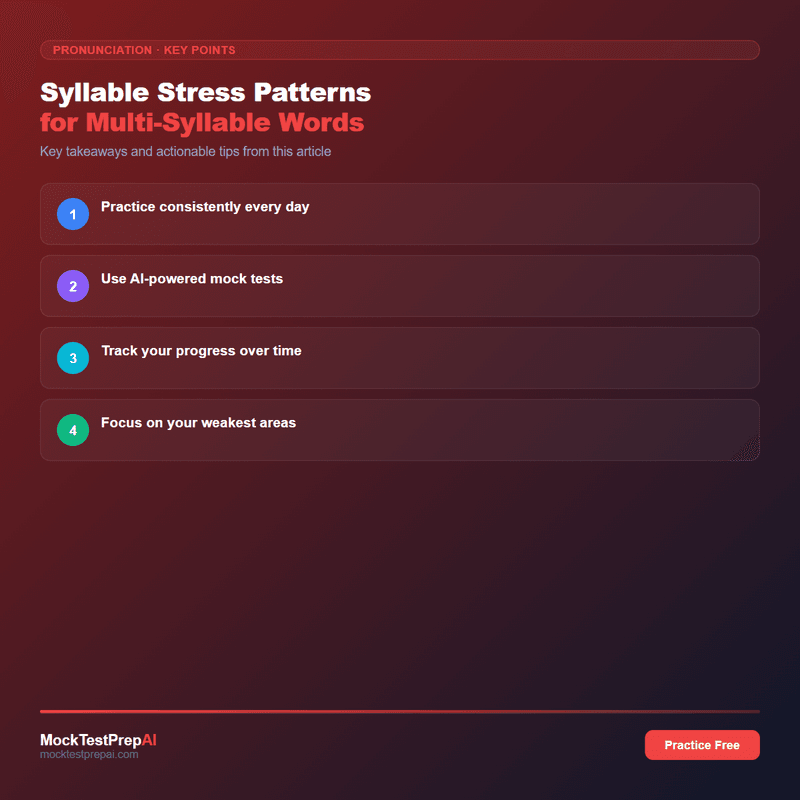 PRONUNCIATION · KEY POINTS

Syllable Stress Patterns
for Multi-Syllable Words

Key takeaways and actionable tips from this article

1 Practice consistently every day

2 Use AI-powered mock tests

3 Track your progress over time

4 Focus on your weakest areas

MockTestPrepAI
mocktestprepai.com

Practice Free